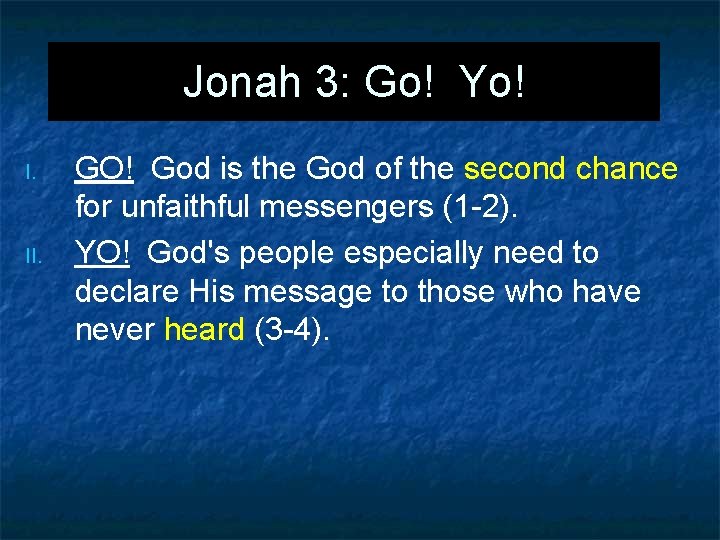 Jonah 3: Go! Yo!

I. GO! God is the God of the second chance for unfaithful messengers (1-2).

II. YO! God's people especially need to declare His message to those who have never heard (3-4).